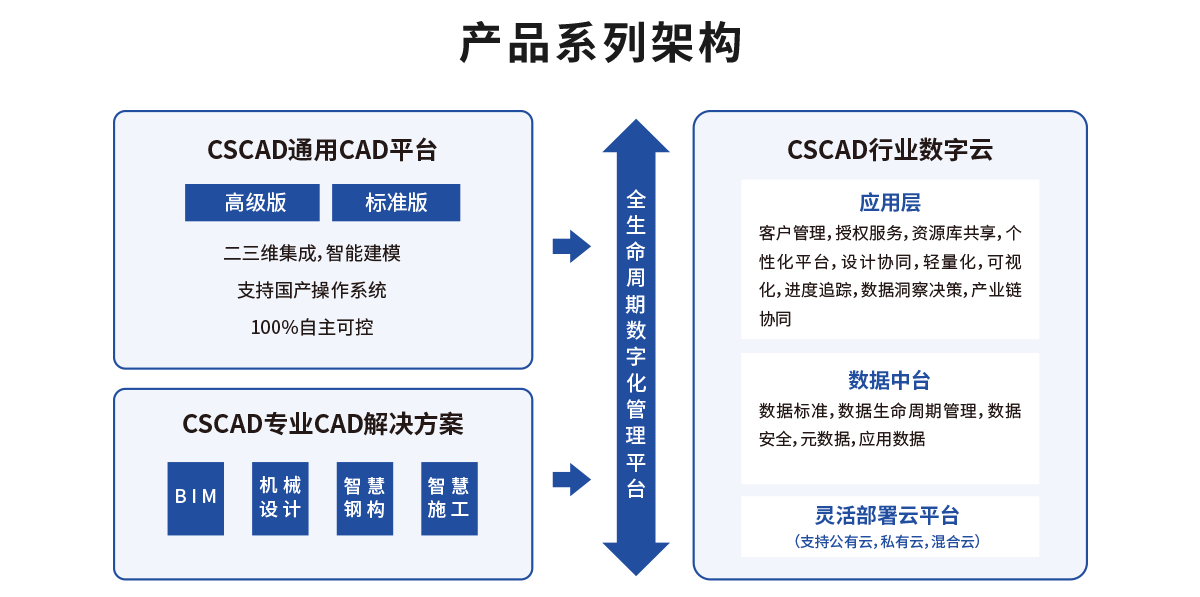 产品系列架构

CSCAD通用CAD平台

高级版 标准版

二三维集成,智能建模

支持国产操作系统

100%自主可控

CSCAD专业CAD解决方案

BIM

机械设计

智慧钢构

智慧施工

全生命周期数字化管理平台

CSCAD行业数字云

应用层

客户管理,授权服务,资源库共享,个性化平台,设计协同,轻量化,可视化,进度追踪,数据洞察决策,产业链协同

数据中台

数据标准,数据生命周期管理,数据安全,元数据,应用数据

灵活部署云平台

(支持公有云,私有云,混合云)